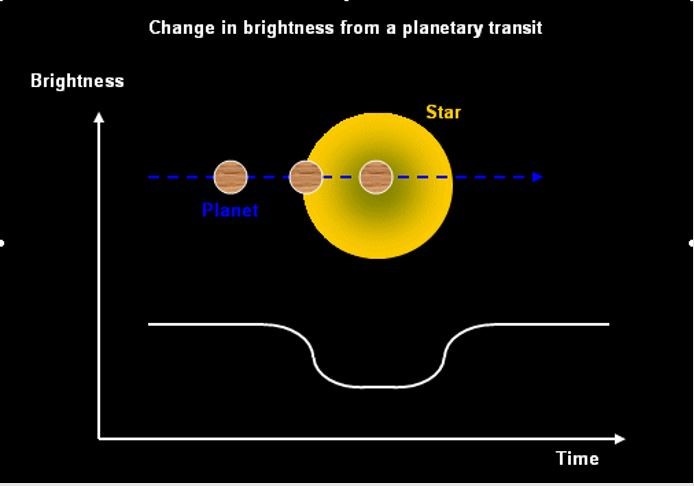 Change in brightness from a planetary transit

Brightness

Star

Planet

Time